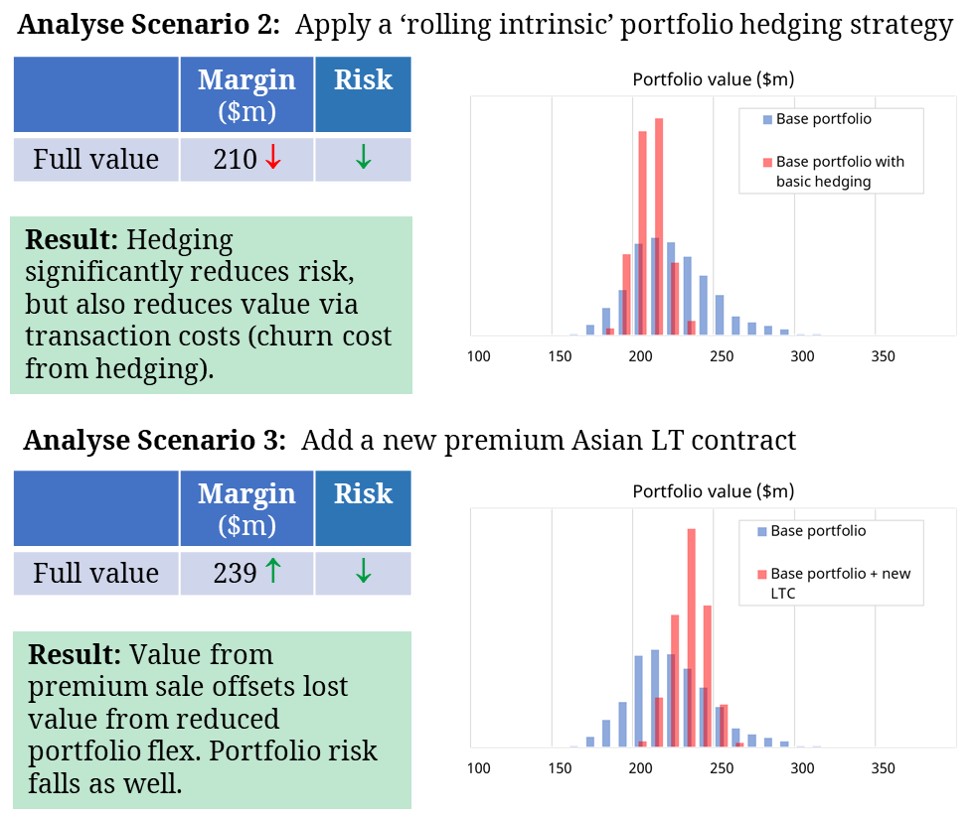 **Analyse Scenario 2:** Apply a 'rolling intrinsic' portfolio hedging strategy

| | Margin ($m) | Risk |
|---|---|---|
| Full value | 210 ↓ | ↓ |

**Result:** Hedging significantly reduces risk, but also reduces value via transaction costs (churn cost from hedging).

Portfolio value ($m)

Base portfolio

Base portfolio with basic hedging

100 150 200 250 300 350

**Analyse Scenario 3:** Add a new premium Asian LT contract

| | Margin ($m) | Risk |
|---|---|---|
| Full value | 239 ↑ | ↓ |

**Result:** Value from premium sale offsets lost value from reduced portfolio flex. Portfolio risk falls as well.

Portfolio value ($m)

Base portfolio

Base portfolio + new LTC

100 150 200 250 300 350